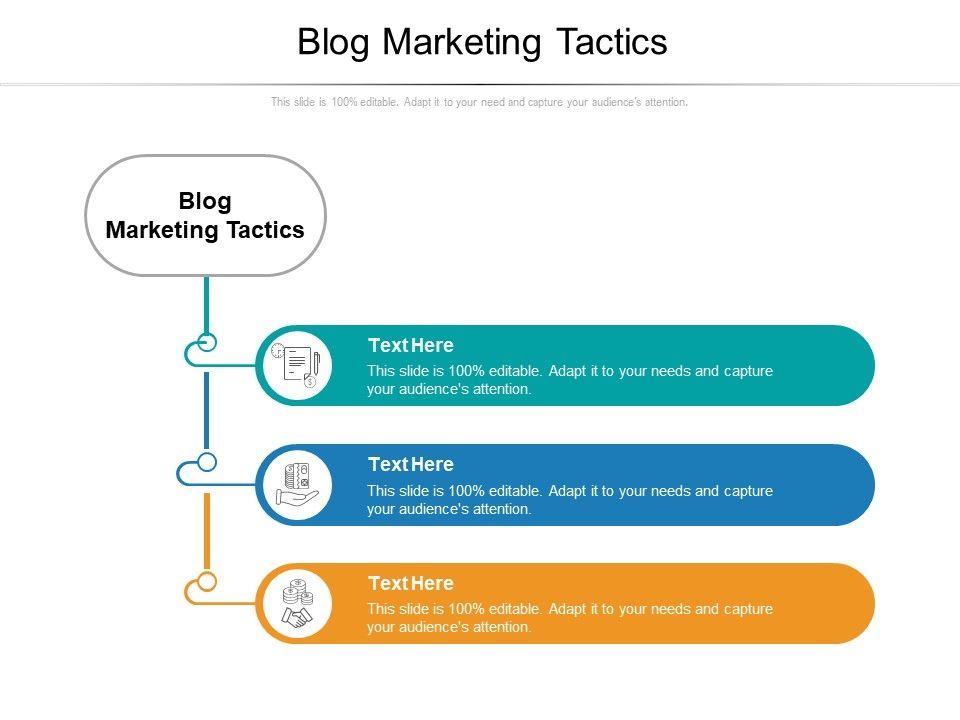 Blog Marketing Tactics

This slide is 100% editable. Adapt it to your need and capture your audience's attention.

Blog Marketing Tactics

Text Here
This slide is 100% editable. Adapt it to your needs and capture your audience's attention.

Text Here
This slide is 100% editable. Adapt it to your needs and capture your audience's attention.

Text Here
This slide is 100% editable. Adapt it to your needs and capture your audience's attention.